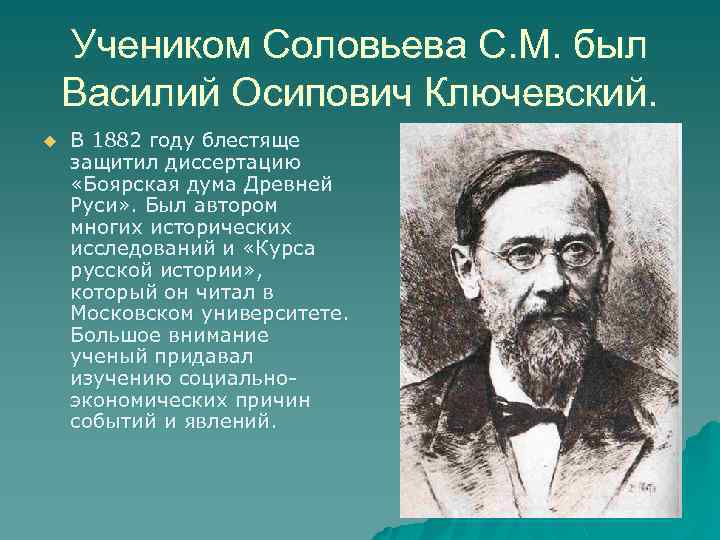 Учеником Соловьева С.М. был Василий Осипович Ключевский.

В 1882 году блестяще защитил диссертацию «Боярская дума Древней Руси». Был автором многих исторических исследований и «Курса русской истории», который он читал в Московском университете. Большое внимание ученый придавал изучению социально-экономических причин событий и явлений.